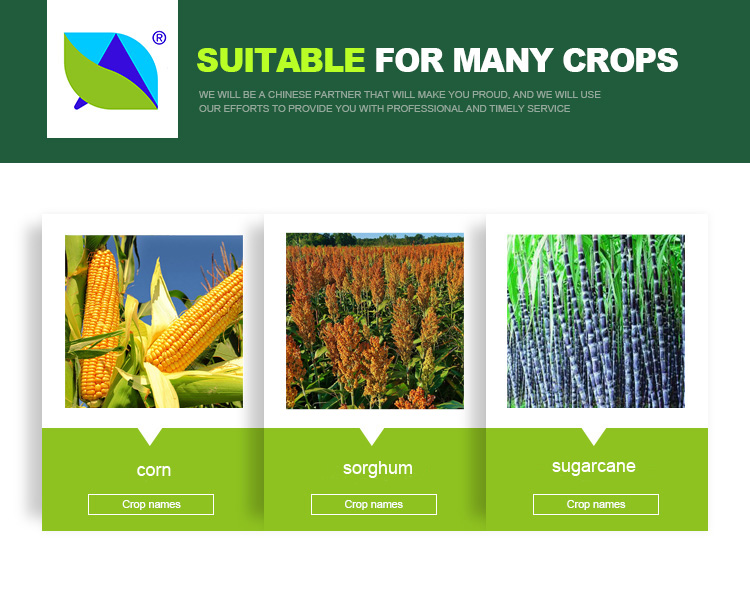 ®

SUITABLE FOR MANY CROPS

WE WILL BE A CHINESE PARTNER THAT WILL MAKE YOU PROUD, AND WE WILL USE OUR EFFORTS TO PROVIDE YOU WITH PROFESSIONAL AND TIMELY SERVICE

corn

Crop names

sorghum

Crop names

sugarcane

Crop names